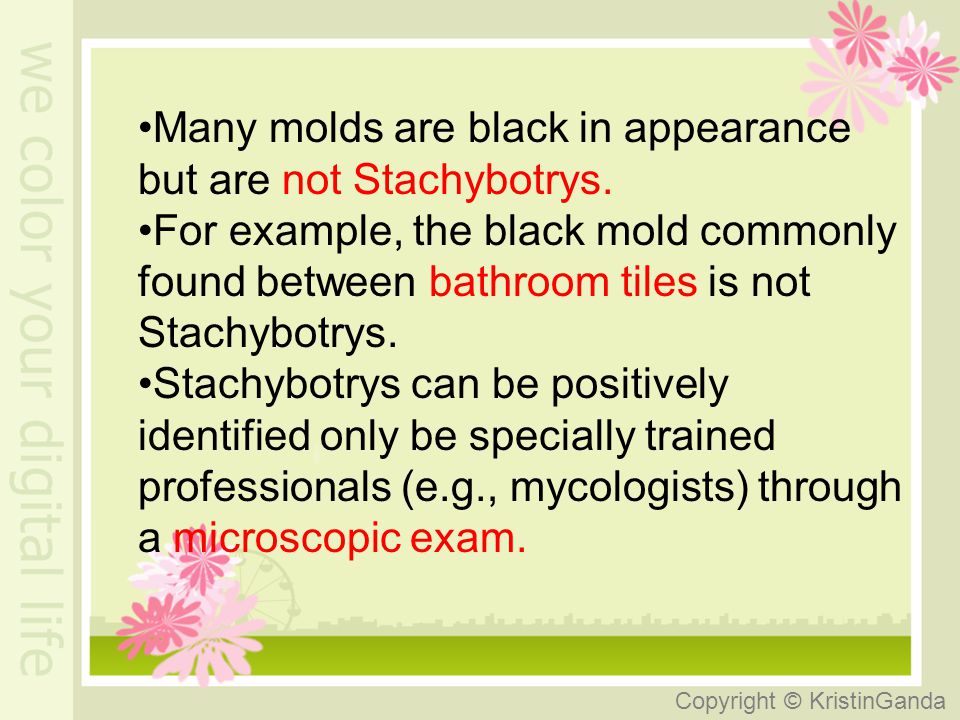 we color your digital life

•Many molds are black in appearance but are not Stachybotrys.
•For example, the black mold commonly found between bathroom tiles is not Stachybotrys.
•Stachybotrys can be positively identified only be specially trained professionals (e.g., mycologists) through a microscopic exam.

Copyright © KristinGanda